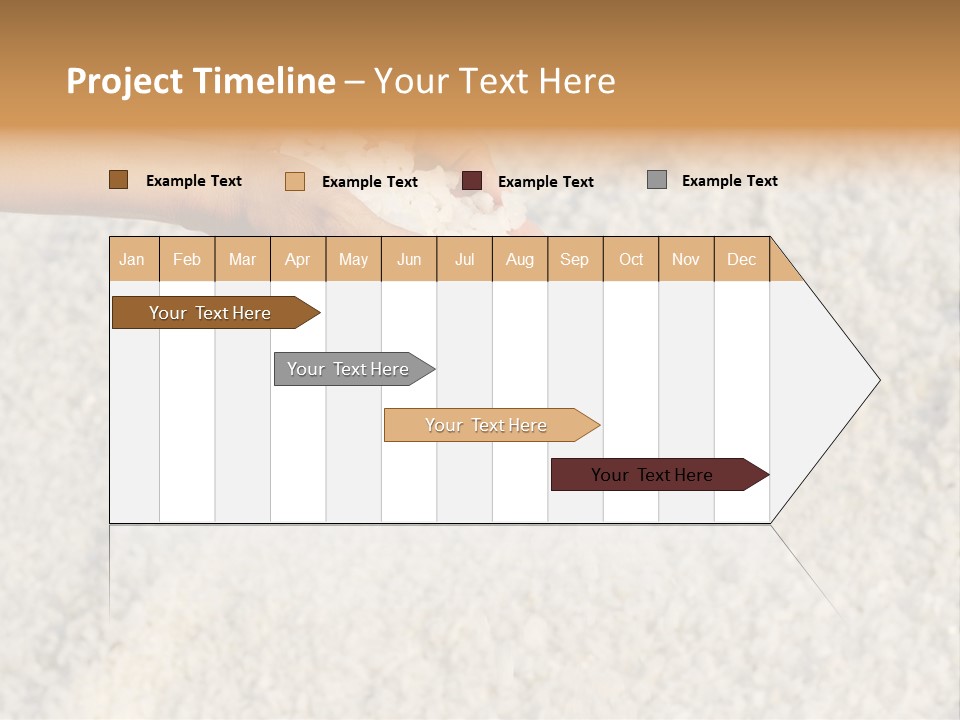 Project Timeline – Your Text Here

Example Text Example Text Example Text Example Text

| Jan | Feb | Mar | Apr | May | Jun | Jul | Aug | Sep | Oct | Nov | Dec |
|---|---|---|---|---|---|---|---|---|---|---|---|

Your Text Here

Your Text Here

Your Text Here

Your Text Here